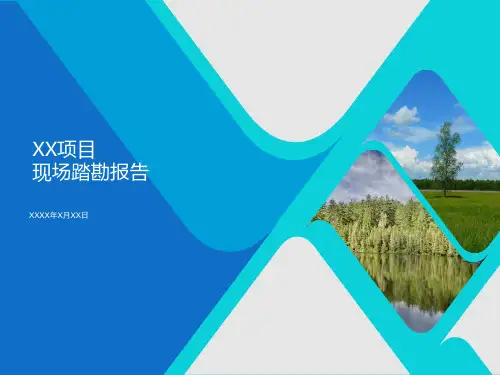 XX项目
现场踏勘报告

XXXX年X月XX日